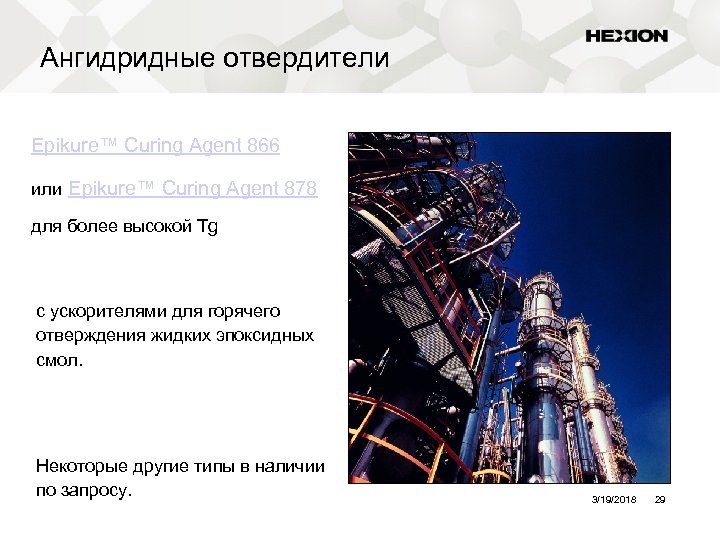 HEXION

Ангидридные отвердители

Epikure™ Curing Agent 866

или Epikure™ Curing Agent 878

для более высокой Tg

с ускорителями для горячего отверждения жидких эпоксидных смол.

Некоторые другие типы в наличии по запросу.

3/19/2018 29